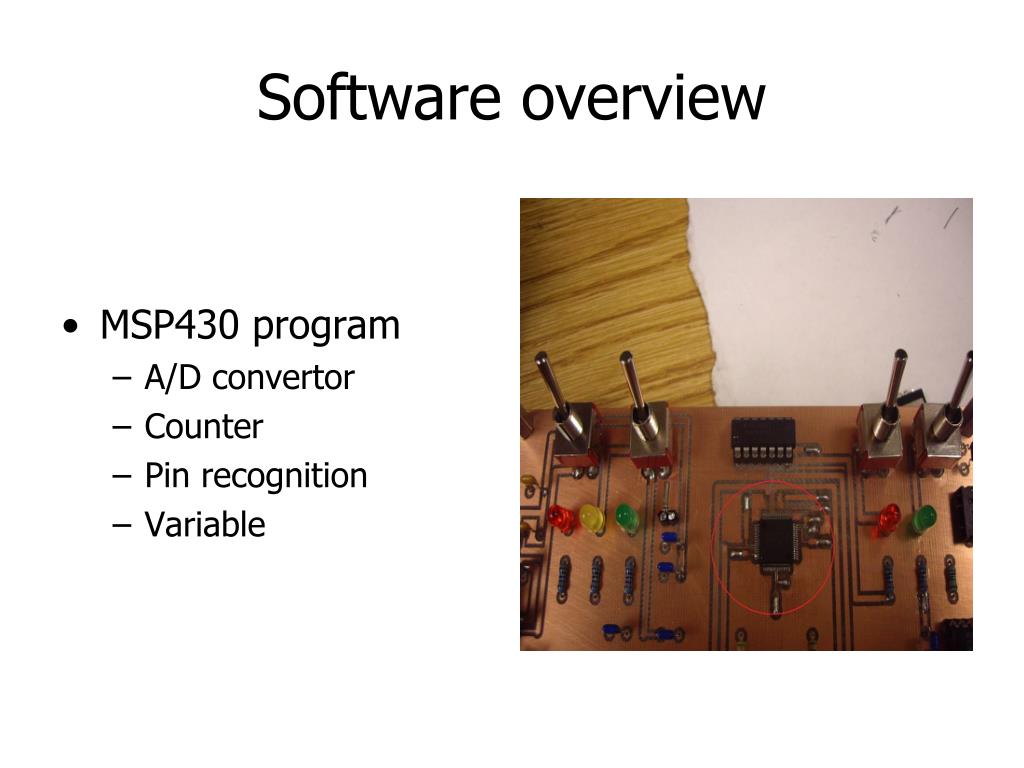 Software overview

• MSP430 program
  – A/D convertor
  – Counter
  – Pin recognition
  – Variable